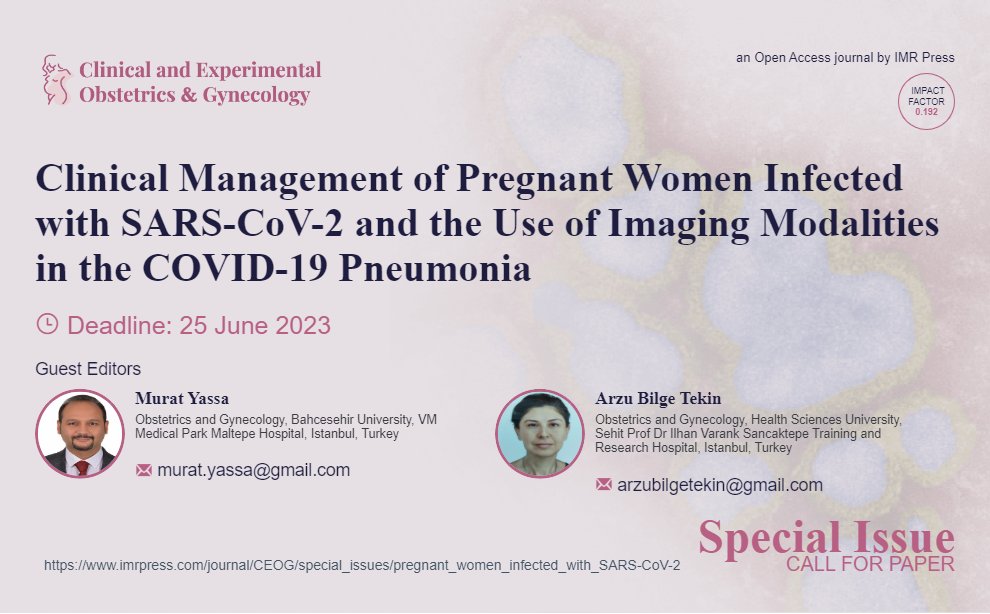 Clinical and Experimental Obstetrics & Gynecology

an Open Access journal by IMR Press

IMPACT FACTOR 0.192

Clinical Management of Pregnant Women Infected with SARS-CoV-2 and the Use of Imaging Modalities in the COVID-19 Pneumonia

Deadline: 25 June 2023

Guest Editors

Murat Yassa
Obstetrics and Gynecology, Bahcesehir University, VM Medical Park Maltepe Hospital, Istanbul, Turkey
murat.yassa@gmail.com

Arzu Bilge Tekin
Obstetrics and Gynecology, Health Sciences University, Sehit Prof Dr Ilhan Varank Sancaktepe Training and Research Hospital, Istanbul, Turkey
arzubilgetekin@gmail.com

Special Issue
CALL FOR PAPER

https://www.imrpress.com/journal/CEOG/special_issues/pregnant_women_infected_with_SARS-CoV-2